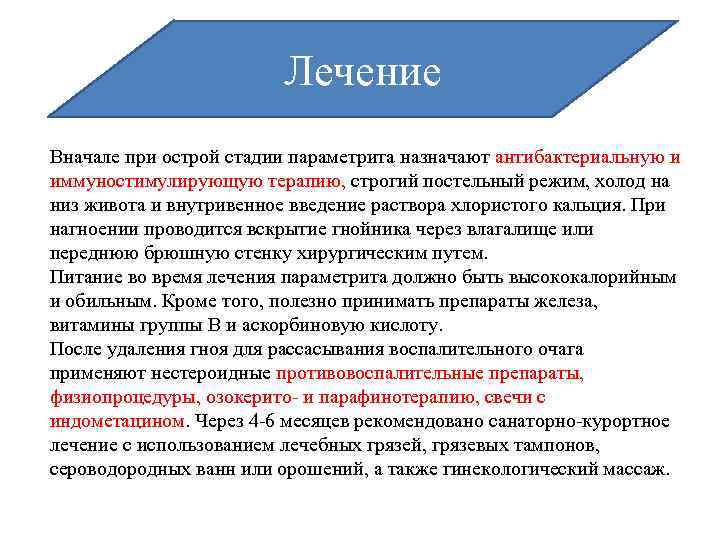 Лечение

Вначале при острой стадии параметрита назначают антибактериальную и иммуностимулирующую терапию, строгий постельный режим, холод на низ живота и внутривенное введение раствора хлористого кальция. При нагноении проводится вскрытие гнойника через влагалище или переднюю брюшную стенку хирургическим путем.
Питание во время лечения параметрита должно быть высококалорийным и обильным. Кроме того, полезно принимать препараты железа, витамины группы В и аскорбиновую кислоту.
После удаления гноя для рассасывания воспалительного очага применяют нестероидные противовоспалительные препараты, физиопроцедуры, озокерито- и парафинотерапию, свечи с индометацином. Через 4-6 месяцев рекомендовано санаторно-курортное лечение с использованием лечебных грязей, грязевых тампонов, сероводородных ванн или орошений, а также гинекологический массаж.